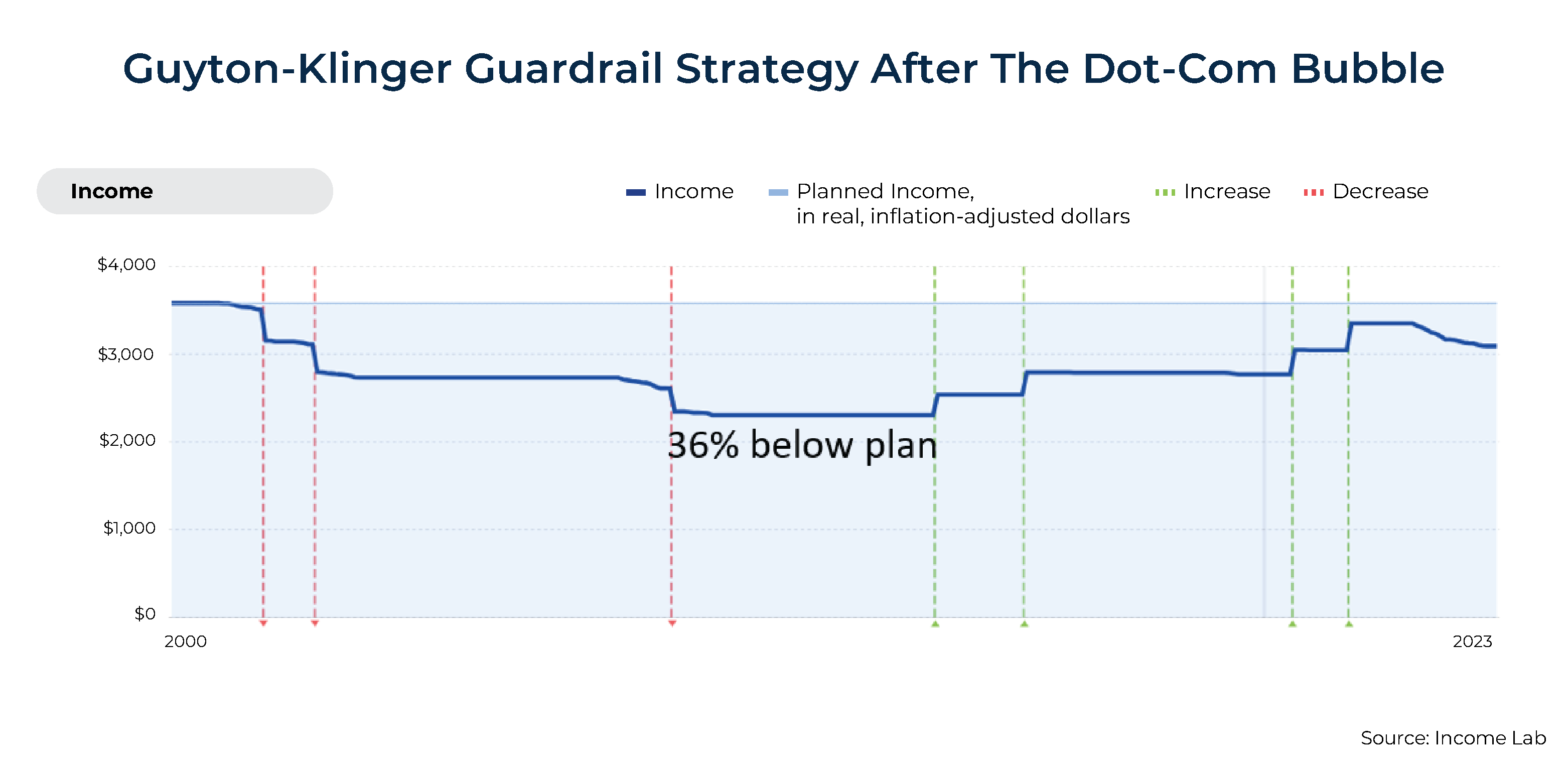 Guyton-Klinger Guardrail Strategy After The Dot-Com Bubble

Income

Income
Planned Income, in real, inflation-adjusted dollars
Increase
Decrease

$4,000
$3,000
$2,000
$1,000
$0

36% below plan

2000
2023

Source: Income Lab